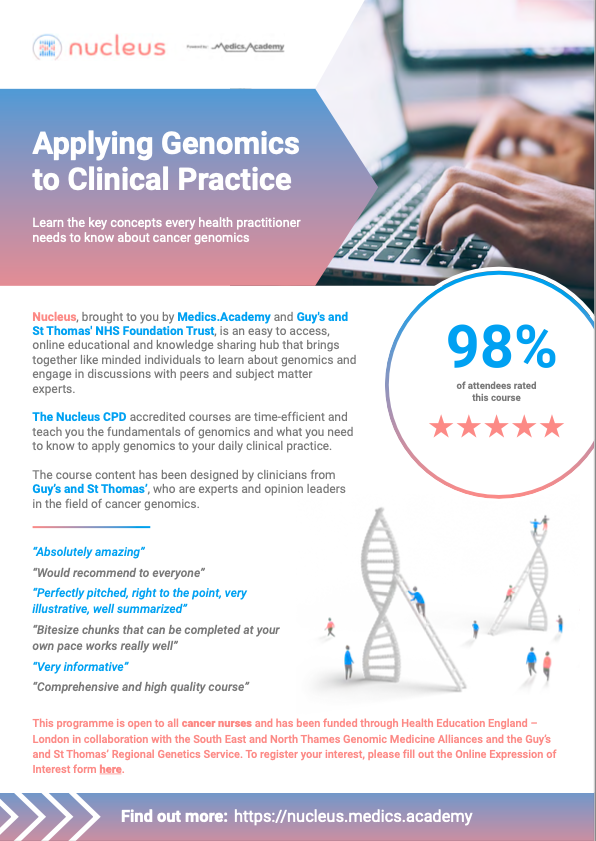 nucleus

Powered by Medics.Academy

Applying Genomics to Clinical Practice

Learn the key concepts every health practitioner needs to know about cancer genomics

Nucleus, brought to you by Medics.Academy and Guy's and St Thomas' NHS Foundation Trust, is an easy to access, online educational and knowledge sharing hub that brings together like minded individuals to learn about genomics and engage in discussions with peers and subject matter experts.

The Nucleus CPD accredited courses are time-efficient and teach you the fundamentals of genomics and what you need to know to apply genomics to your daily clinical practice.

The course content has been designed by clinicians from Guy's and St Thomas', who are experts and opinion leaders in the field of cancer genomics.

98%

of attendees rated this course

★★★★★

"Absolutely amazing"

"Would recommend to everyone"

"Perfectly pitched, right to the point, very illustrative, well summarized"

"Bitesize chunks that can be completed at your own pace works really well"

"Very informative"

"Comprehensive and high quality course"

This programme is open to all cancer nurses and has been funded through Health Education England – London in collaboration with the South East and North Thames Genomic Medicine Alliances and the Guy's and St Thomas' Regional Genetics Service. To register your interest, please fill out the Online Expression of Interest form here.

Find out more: https://nucleus.medics.academy